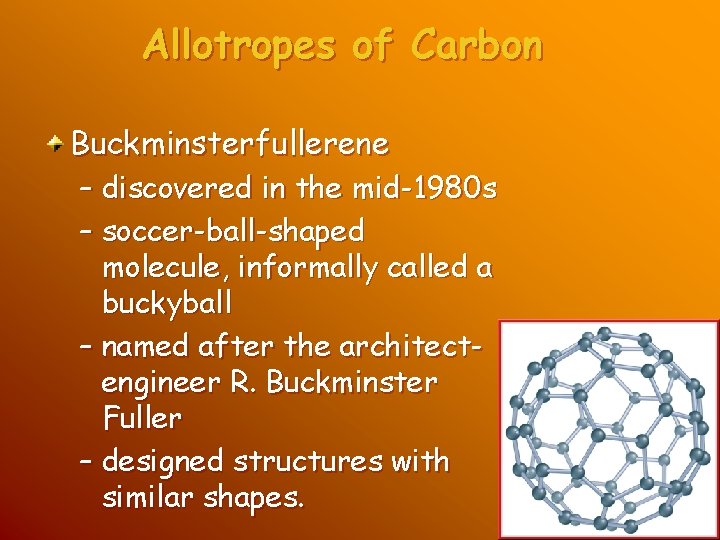 Allotropes of Carbon

Buckminsterfullerene
– discovered in the mid-1980s
– soccer-ball-shaped molecule, informally called a buckyball
– named after the architect-engineer R. Buckminster Fuller
– designed structures with similar shapes.